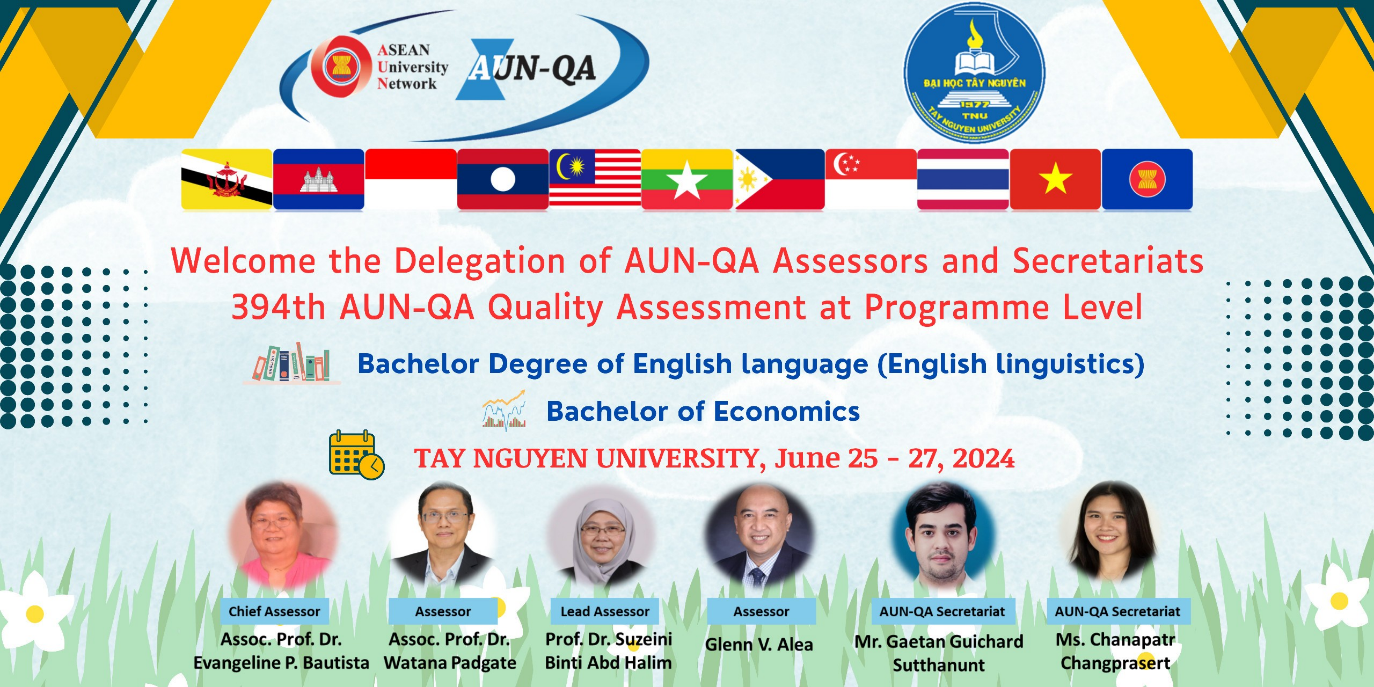 ASEAN University Network

AUN-QA

ĐẠI HỌC TÂY NGUYÊN
1977
TNU
TAY NGUYEN UNIVERSITY

Welcome the Delegation of AUN-QA Assessors and Secretariats
394th AUN-QA Quality Assessment at Programme Level

Bachelor Degree of English language (English linguistics)

Bachelor of Economics

TAY NGUYEN UNIVERSITY, June 25 - 27, 2024

Chief Assessor
Assoc. Prof. Dr. Evangeline P. Bautista

Assessor
Assoc. Prof. Dr. Watana Padgate

Lead Assessor
Prof. Dr. Suzeini Binti Abd Halim

Assessor
Glenn V. Alea

AUN-QA Secretariat
Mr. Gaetan Guichard Sutthanunt

AUN-QA Secretariat
Ms. Chanapatr Changprasert